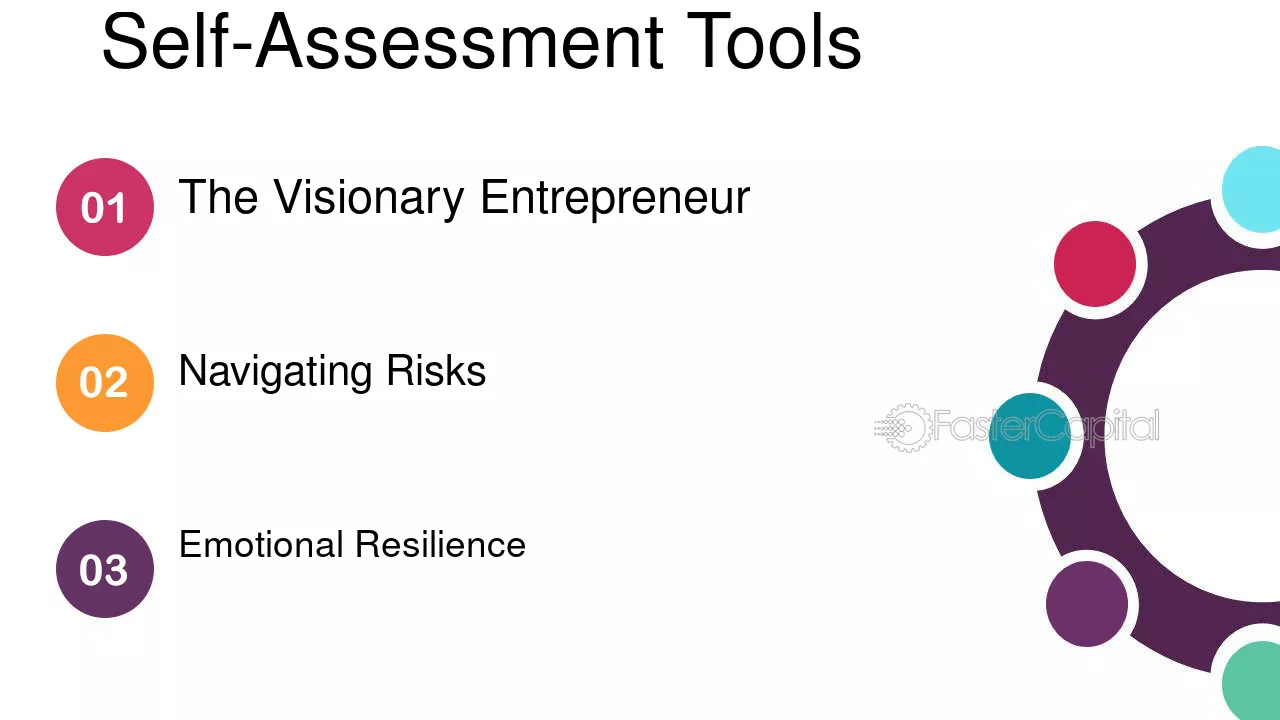 Self-Assessment Tools

01 The Visionary Entrepreneur

02 Navigating Risks

03 Emotional Resilience

FasterCapital